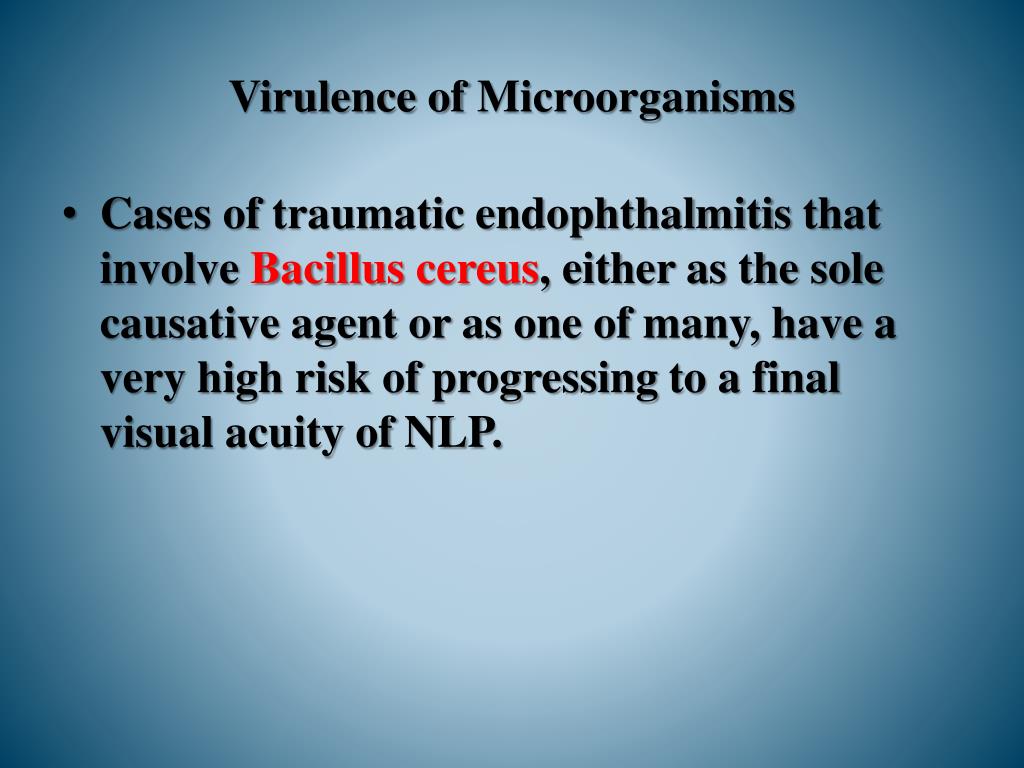 Virulence of Microorganisms

• Cases of traumatic endophthalmitis that involve Bacillus cereus, either as the sole causative agent or as one of many, have a very high risk of progressing to a final visual acuity of NLP.